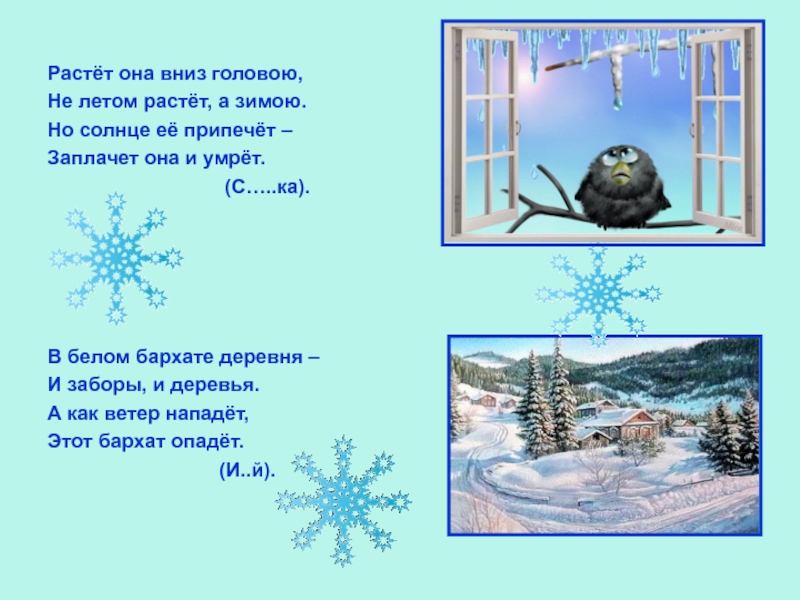 Растёт она вниз головою,
Не летом растёт, а зимою.
Но солнце её припечёт –
Заплачет она и умрёт.
(С…..ка).

В белом бархате деревня –
И заборы, и деревья.
А как ветер нападёт,
Этот бархат опадёт.
(И..й).